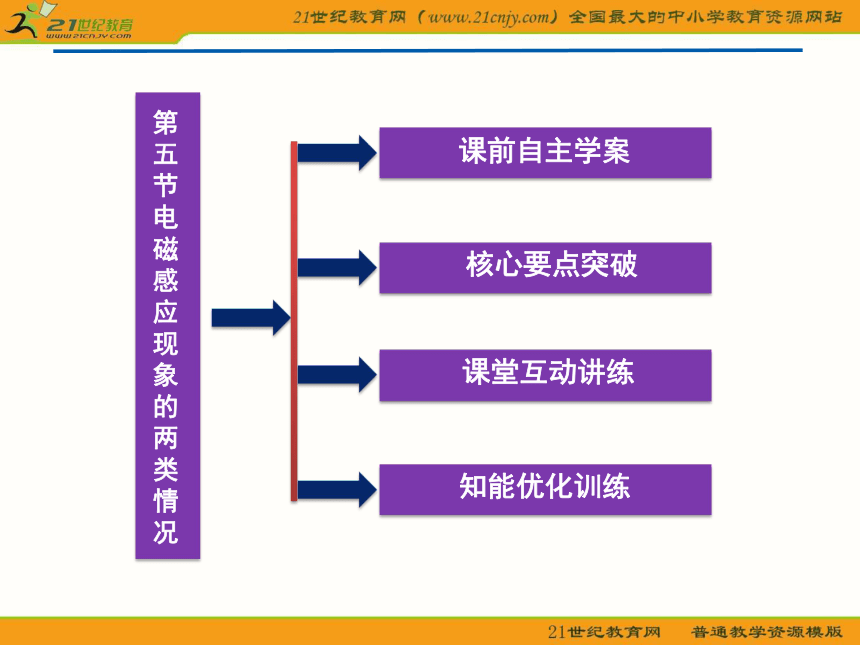 21世纪教育
www.21cnjy.com

21世纪教育网（www.21cnjy.com）全国最大的中小学教育资源网站

第五节电磁感应现象的两类情况

课前自主学案

核心要点突破

课堂互动讲练

知能优化训练

21世纪教育网 普通教学资源模版